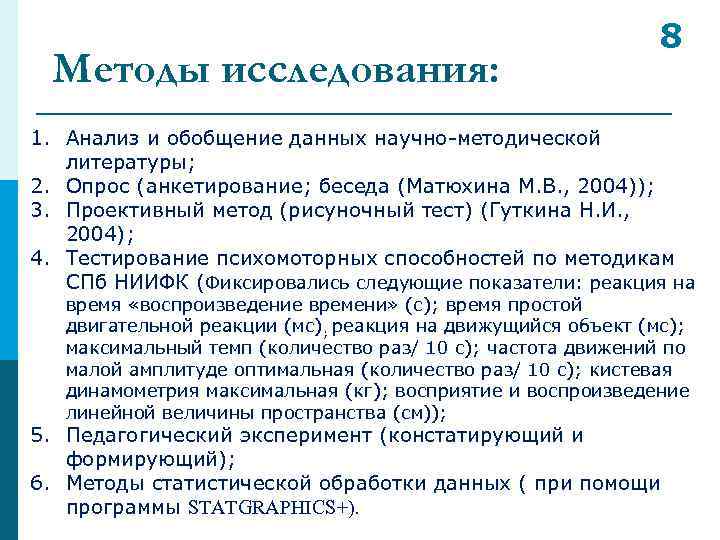 8

Методы исследования:

1. Анализ и обобщение данных научно-методической литературы;
2. Опрос (анкетирование; беседа (Матюхина М.В., 2004));
3. Проективный метод (рисуночный тест) (Гуткина Н.И., 2004);
4. Тестирование психомоторных способностей по методикам СПб НИИФК (Фиксировались следующие показатели: реакция на время «воспроизведение времени» (с); время простой двигательной реакции (мс); реакция на движущийся объект (мс); максимальный темп (количество раз/ 10 с); частота движений по малой амплитуде оптимальная (количество раз/ 10 с); кистевая динамометрия максимальная (кг); восприятие и воспроизведение линейной величины пространства (см));
5. Педагогический эксперимент (констатирующий и формирующий);
6. Методы статистической обработки данных ( при помощи программы STATGRAPHICS+).